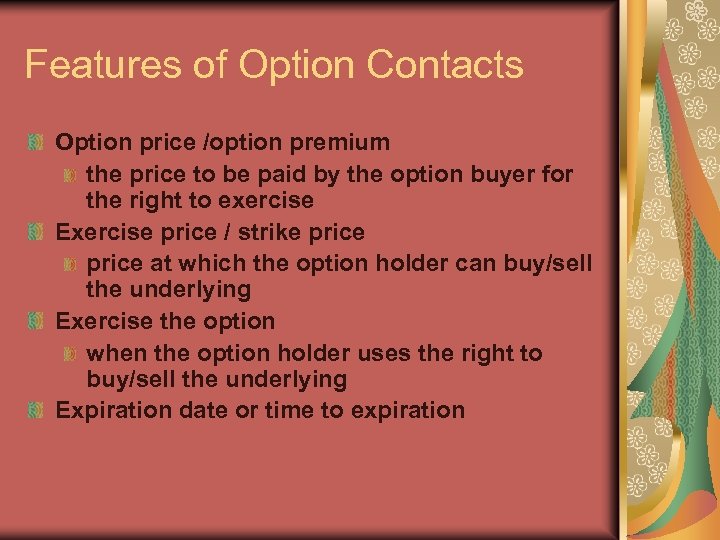 Features of Option Contacts

Option price /option premium

the price to be paid by the option buyer for the right to exercise

Exercise price / strike price

price at which the option holder can buy/sell the underlying

Exercise the option

when the option holder uses the right to buy/sell the underlying

Expiration date or time to expiration